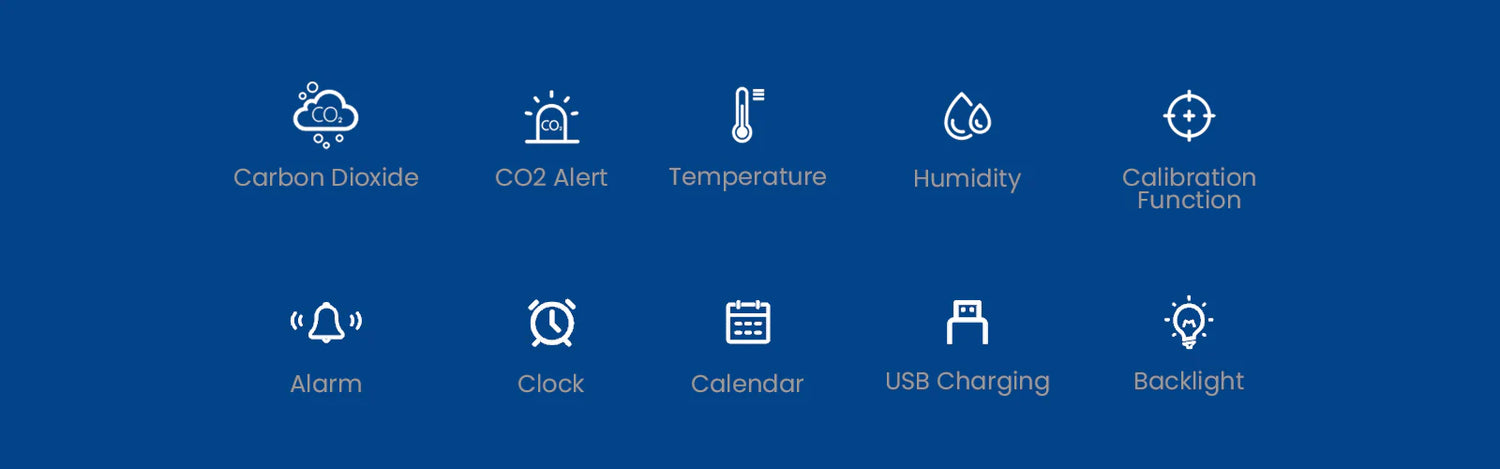 $CO_2$
Carbon Dioxide

$CO_2$
CO2 Alert

Temperature

Humidity

Calibration Function

Alarm

Clock

Calendar

USB Charging

Backlight